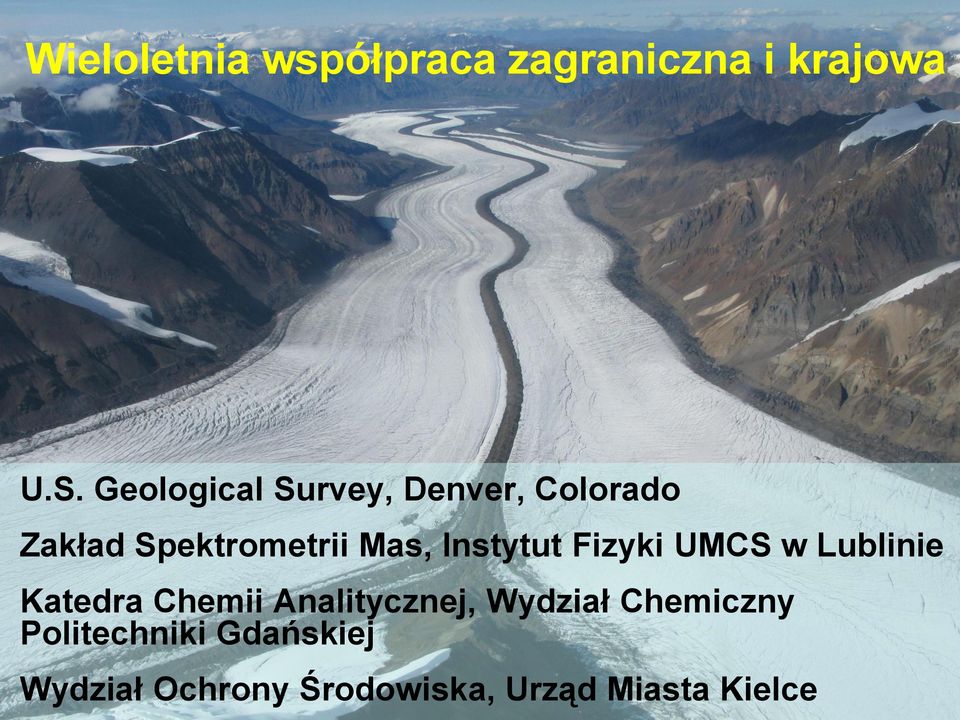 Wieloletnia współpraca zagraniczna i krajowa

U.S. Geological Survey, Denver, Colorado

Zakład Spektrometrii Mas, Instytut Fizyki UMCS w Lublinie

Katedra Chemii Analitycznej, Wydział Chemiczny Politechniki Gdańskiej

Wydział Ochrony Środowiska, Urząd Miasta Kielce